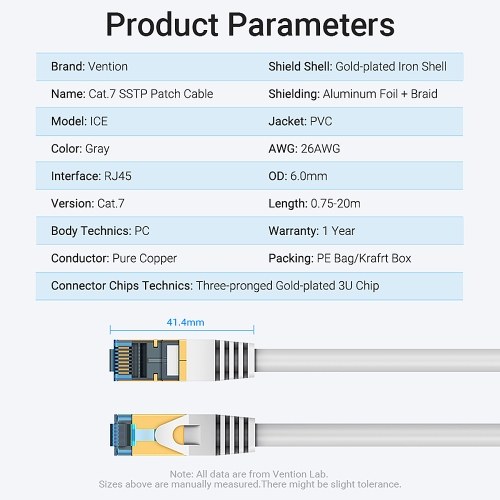 Product Parameters

| | |
|---|---|
| Brand: Vention | Shield Shell: Gold-plated Iron Shell |
| Name: Cat.7 SSTP Patch Cable | Shielding: Aluminum Foil + Braid |
| Model: ICE | Jacket: PVC |
| Color: Gray | AWG: 26AWG |
| Interface: RJ45 | OD: 6.0mm |
| Version: Cat.7 | Length: 0.75-20m |
| Body Technics: PC | Warranty: 1 Year |
| Conductor: Pure Copper | Packing: PE Bag/Krafrt Box |
| Connector Chips Technics: Three-pronged Gold-plated 3U Chip | |

41.4mm

Note: All data are from Vention Lab.
Sizes above are manually measured.There might be slight tolerance.